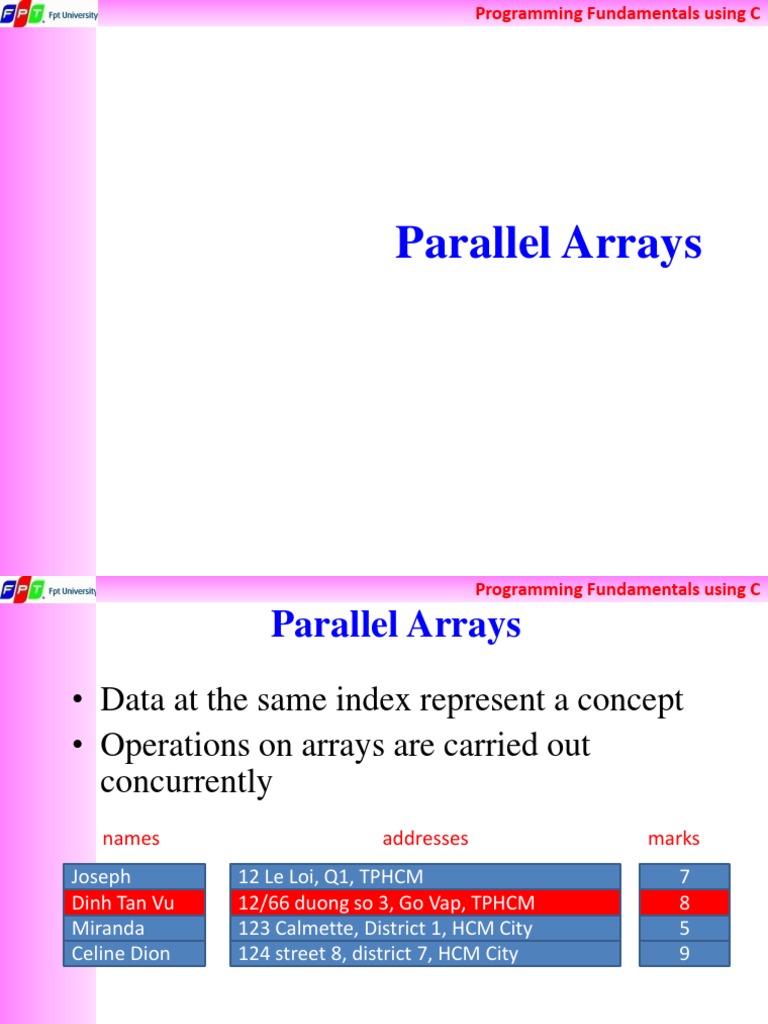 FPT Fpt University

Programming Fundamentals using C

Parallel Arrays

FPT Fpt University

Programming Fundamentals using C

Parallel Arrays

• Data at the same index represent a concept
• Operations on arrays are carried out concurrently

names

| Joseph |
|---|
| Dinh Tan Vu |
| Miranda |
| Celine Dion |

addresses

| 12 Le Loi, Q1, TPHCM |
|---|
| 12/66 duong so 3, Go Vap, TPHCM |
| 123 Calmette, District 1, HCM City |
| 124 street 8, district 7, HCM City |

marks

| 7 |
|---|
| 8 |
| 5 |
| 9 |